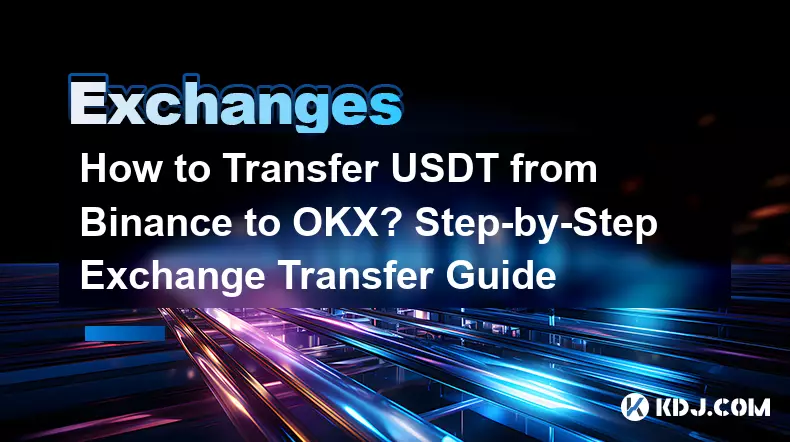 Exchanges

How to Transfer USDT from Binance to OKX? Step-by-Step Exchange Transfer Guide

KDJ.COM